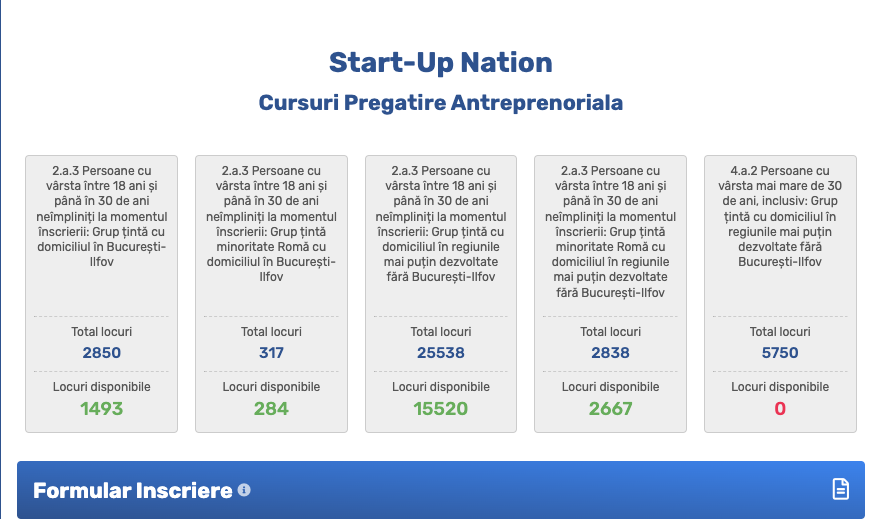 Start-Up Nation

Cursuri Pregatire Antreprenoriala

2.a.3 Persoane cu vârsta între 18 ani și până în 30 de ani neîmpliniți la momentul înscrierii: Grup țintă cu domiciliul în București-Ilfov

Total locuri
2850

Locuri disponibile
1493

2.a.3 Persoane cu vârsta între 18 ani și până în 30 de ani neîmpliniți la momentul înscrierii: Grup țintă minoritate Romă cu domiciliul în București-Ilfov

Total locuri
317

Locuri disponibile
284

2.a.3 Persoane cu vârsta între 18 ani și până în 30 de ani neîmpliniți la momentul înscrierii: Grup țintă cu domiciliul în regiunile mai puțin dezvoltate fără București-Ilfov

Total locuri
25538

Locuri disponibile
15520

2.a.3 Persoane cu vârsta între 18 ani și până în 30 de ani neîmpliniți la momentul înscrierii: Grup țintă minoritate Romă cu domiciliul în regiunile mai puțin dezvoltate fără București-Ilfov

Total locuri
2838

Locuri disponibile
2667

4.a.2 Persoane cu vârsta mai mare de 30 de ani, inclusiv: Grup țintă cu domiciliul în regiunile mai puțin dezvoltate fără București-Ilfov

Total locuri
5750

Locuri disponibile
0

Formular Inscriere